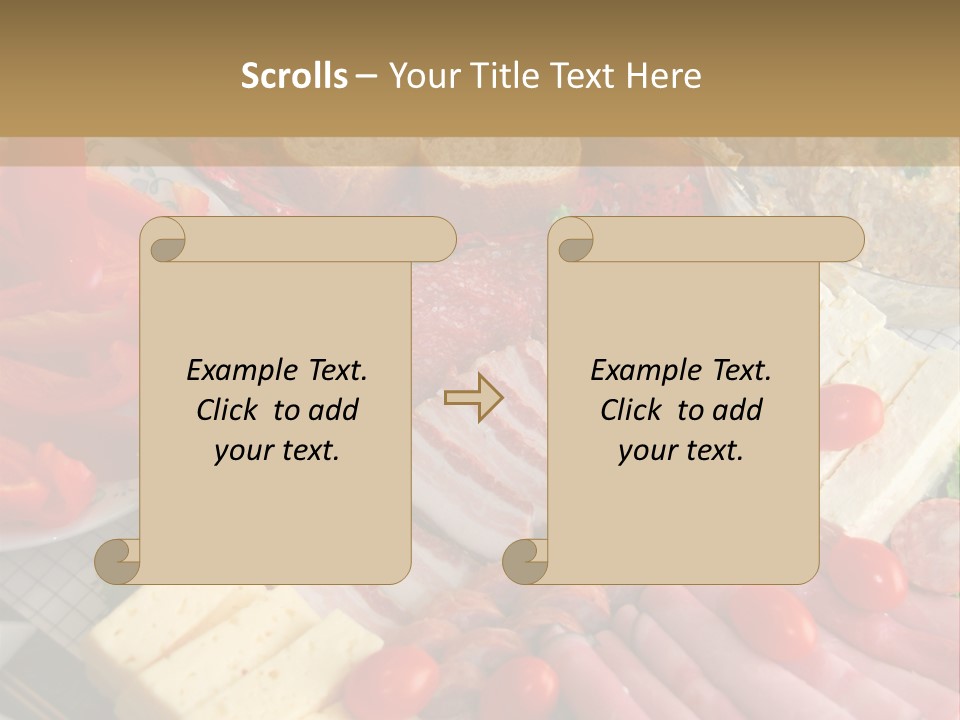 Scrolls – Your Title Text Here

Example Text. Click to add your text.

Example Text. Click to add your text.